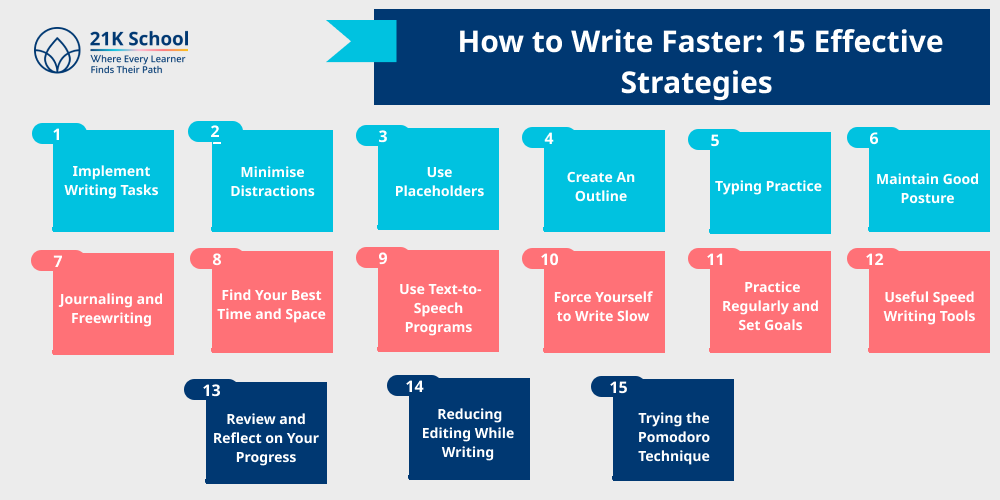 21K School
Where Every Learner Finds Their Path

How to Write Faster: 15 Effective Strategies

1
Implement Writing Tasks

2
Minimise Distractions

3
Use Placeholders

4
Create An Outline

5
Typing Practice

6
Maintain Good Posture

7
Journaling and Freewriting

8
Find Your Best Time and Space

9
Use Text-to-Speech Programs

10
Force Yourself to Write Slow

11
Practice Regularly and Set Goals

12
Useful Speed Writing Tools

13
Review and Reflect on Your Progress

14
Reducing Editing While Writing

15
Trying the Pomodoro Technique